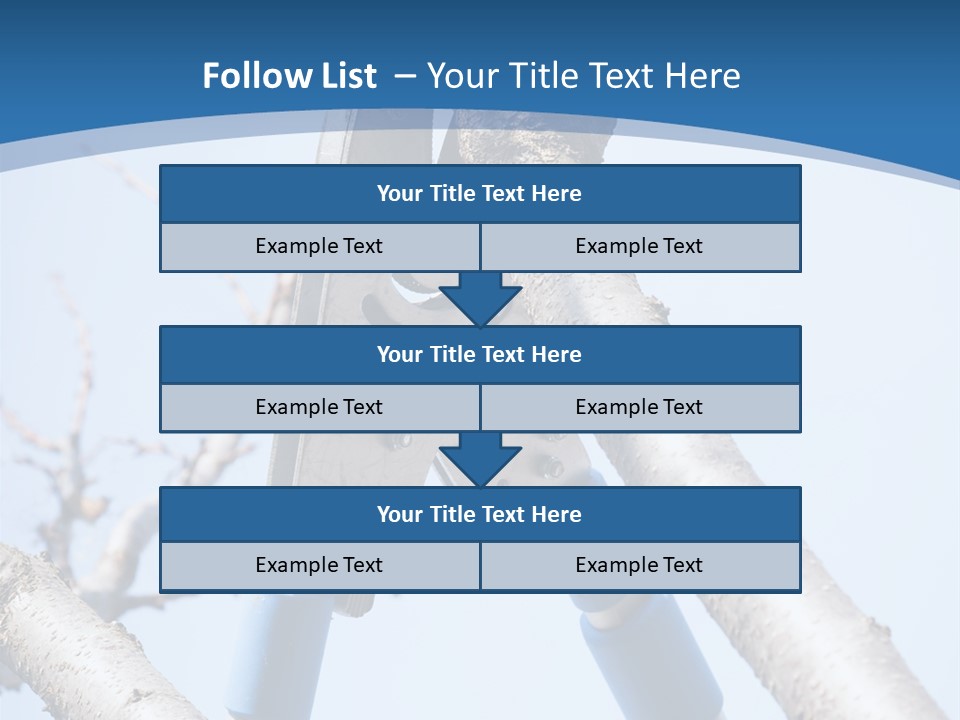 Follow List – Your Title Text Here

Your Title Text Here

Example Text

Example Text

Your Title Text Here

Example Text

Example Text

Your Title Text Here

Example Text

Example Text